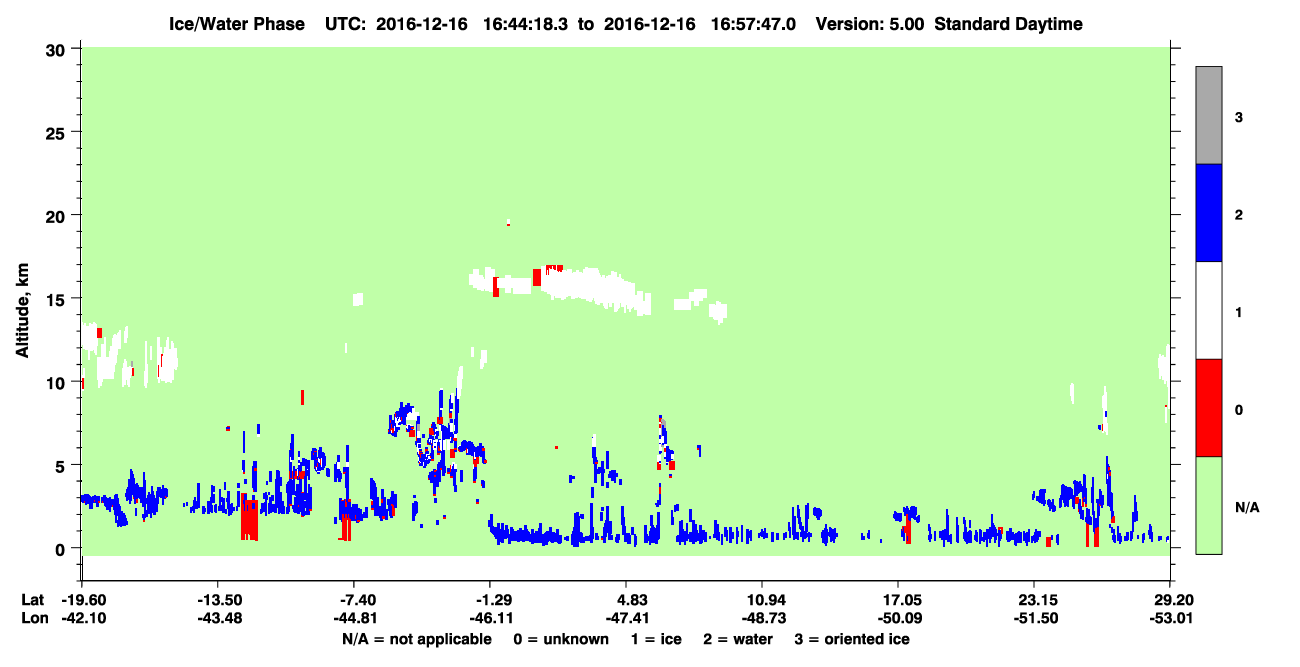 Ice/Water Phase UTC: 2016-12-16 16:44:18.3 to 2016-12-16 16:57:47.0 Version: 5.00 Standard Daytime

Altitude, km

30
25
20
15
10
5
0

3
2
1
0
N/A

Lat -19.60 -13.50 -7.40 -1.29 4.83 10.94 17.05 23.15 29.20
Lon -42.10 -43.48 -44.81 -46.11 -47.41 -48.73 -50.09 -51.50 -53.01

N/A = not applicable 0 = unknown 1 = ice 2 = water 3 = oriented ice